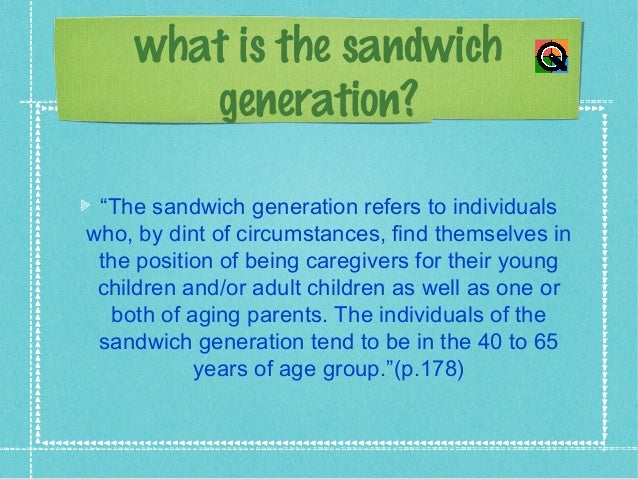 what is the sandwich generation?

“The sandwich generation refers to individuals who, by dint of circumstances, find themselves in the position of being caregivers for their young children and/or adult children as well as one or both of aging parents. The individuals of the sandwich generation tend to be in the 40 to 65 years of age group.”(p.178)